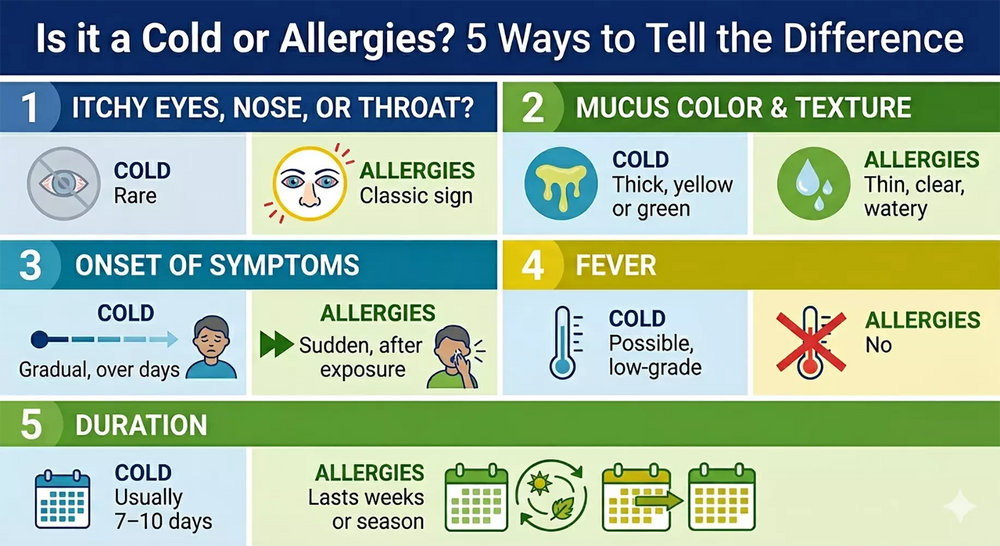 Is it a Cold or Allergies? 5 Ways to Tell the Difference

1 ITCHY EYES, NOSE, OR THROAT?

COLD
Rare

ALLERGIES
Classic sign

2 MUCUS COLOR & TEXTURE

COLD
Thick, yellow or green

ALLERGIES
Thin, clear, watery

3 ONSET OF SYMPTOMS

COLD
Gradual, over days

ALLERGIES
Sudden, after exposure

4 FEVER

COLD
Possible, low-grade

ALLERGIES
No

5 DURATION

COLD
Usually 7–10 days

ALLERGIES
Lasts weeks or season